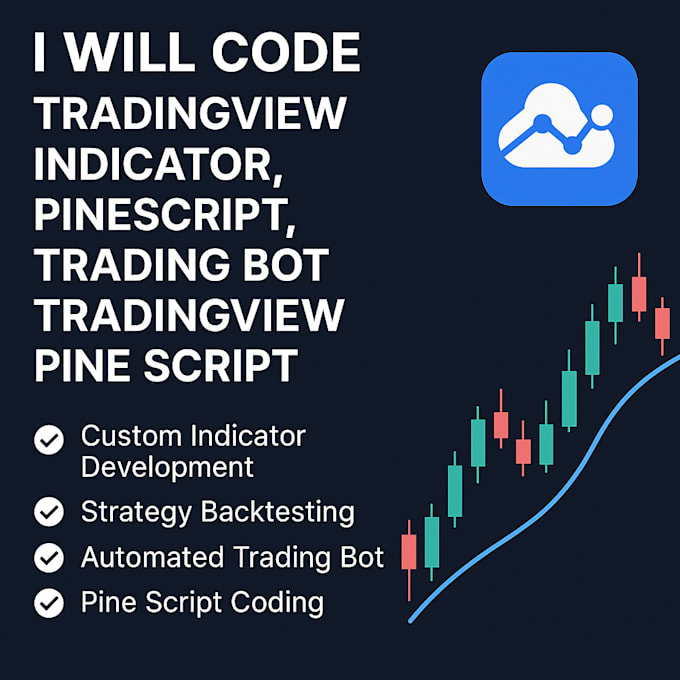 I WILL CODE TRADINGVIEW INDICATOR, PINESCRIPT, TRADING BOT TRADINGVIEW PINE SCRIPT

Custom Indicator Development

Strategy Backtesting

Automated Trading Bot

Pine Script Coding